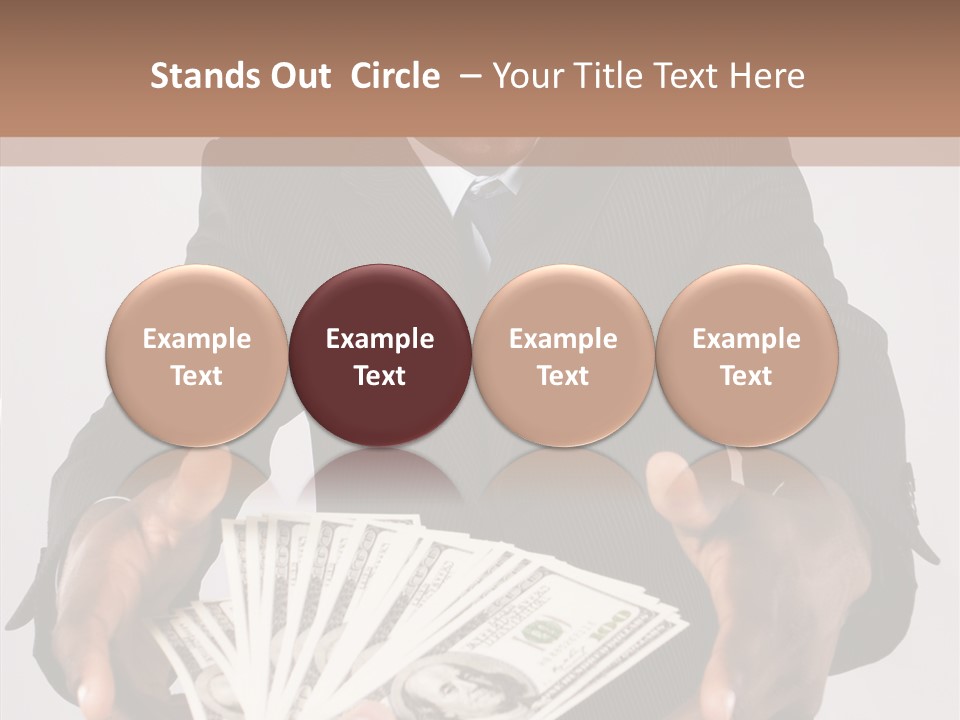 Stands Out Circle – Your Title Text Here

Example Text

Example Text

Example Text

Example Text